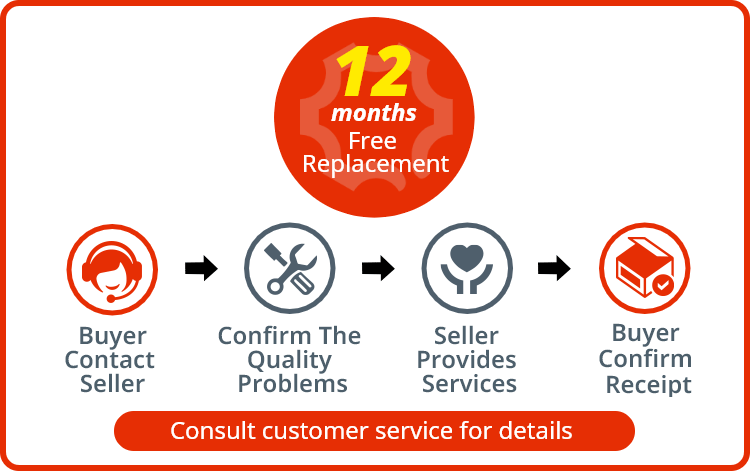 12 months Free Replacement

Buyer Contact Seller

Confirm The Quality Problems

Seller Provides Services

Buyer Confirm Receipt

Consult customer service for details